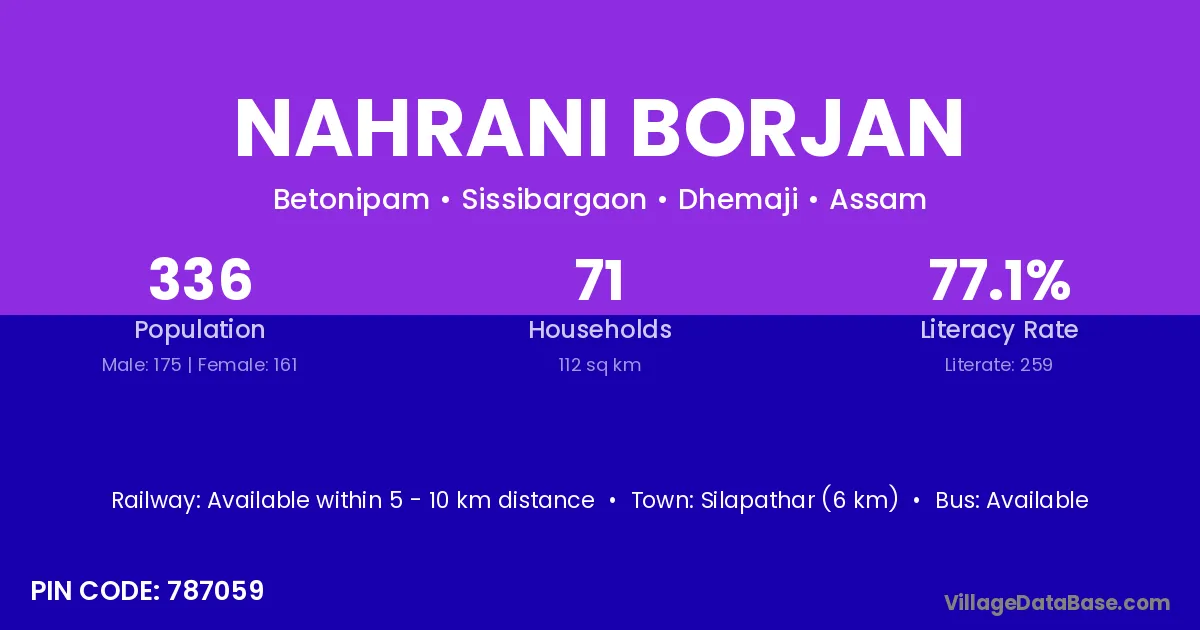 NAHRANI BORJAN

Betonipam • Sissibargaon • Dhemaji • Assam

336
Population
Male: 175 | Female: 161

71
Households
112 sq km

77.1%
Literacy Rate
Literate: 259

Railway: Available within 5 - 10 km distance • Town: Silapathar (6 km) • Bus: Available

PIN CODE: 787059

VillageDataBase.com